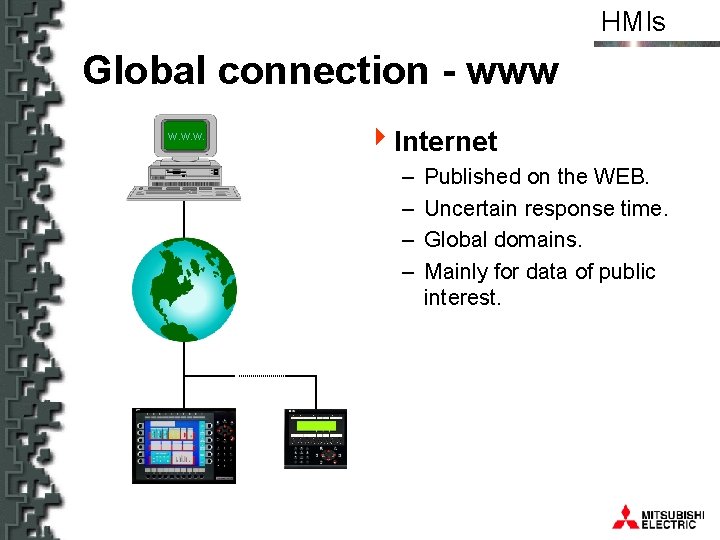 HMIs

Global connection - www

W.W.W.

Internet

– Published on the WEB.

– Uncertain response time.

– Global domains.

– Mainly for data of public interest.

MITSUBISHI ELECTRIC